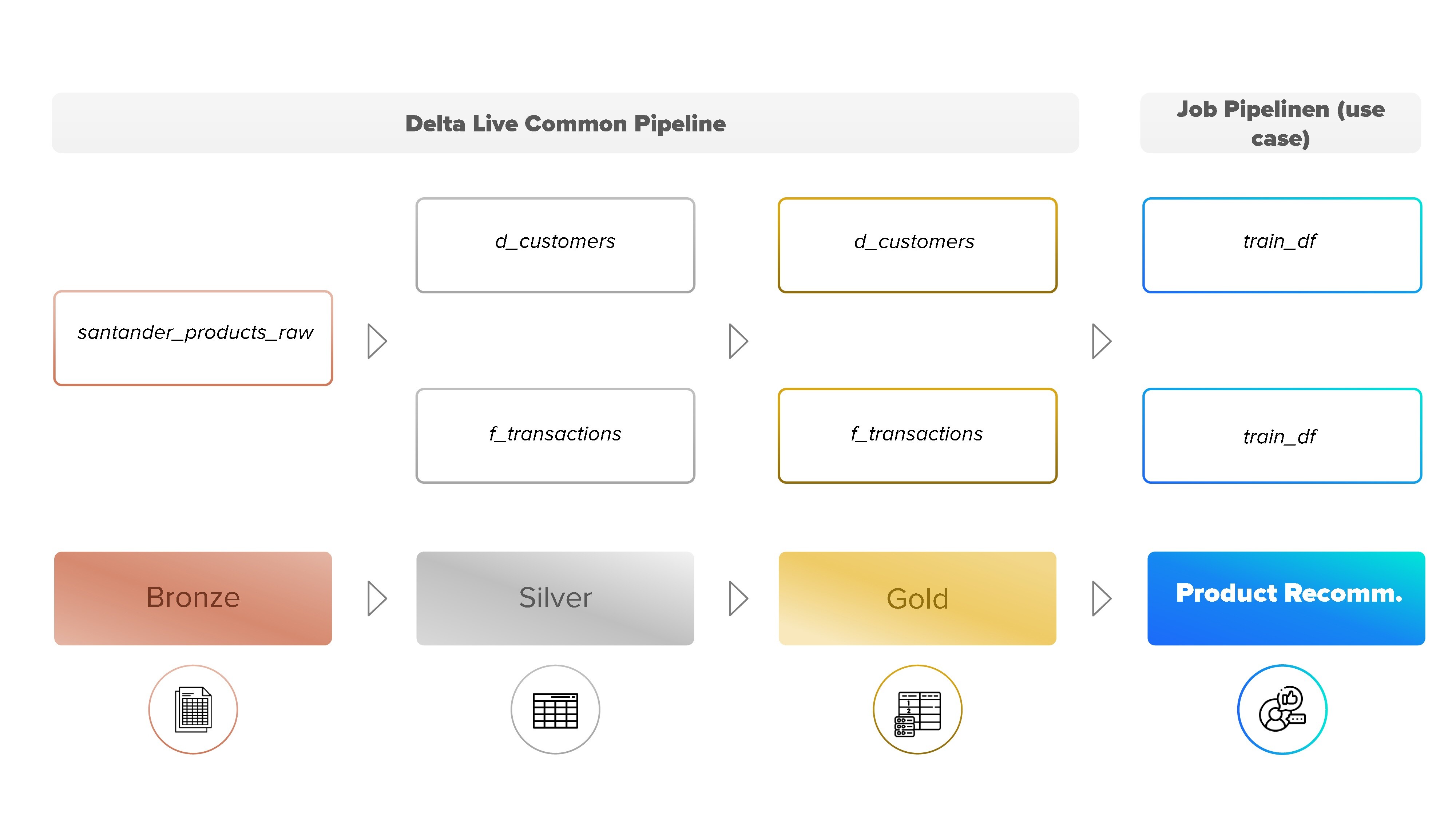 Delta Live Common Pipeline

Job Pipelinen (use case)

santander_products_raw

d_customers

f_transactions

d_customers

f_transactions

train_df

train_df

Bronze

Silver

Gold

Product Recomm.